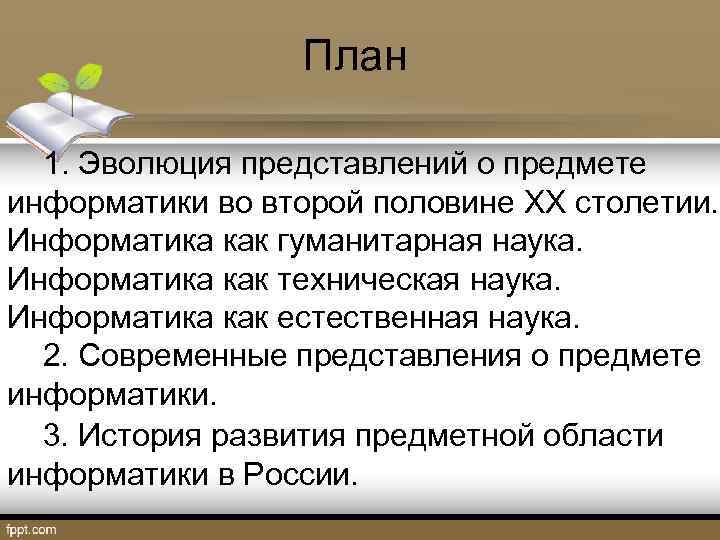 План

1. Эволюция представлений о предмете информатики во второй половине XX столетии. Информатика как гуманитарная наука. Информатика как техническая наука. Информатика как естественная наука.

2. Современные представления о предмете информатики.

3. История развития предметной области информатики в России.

fppt.com